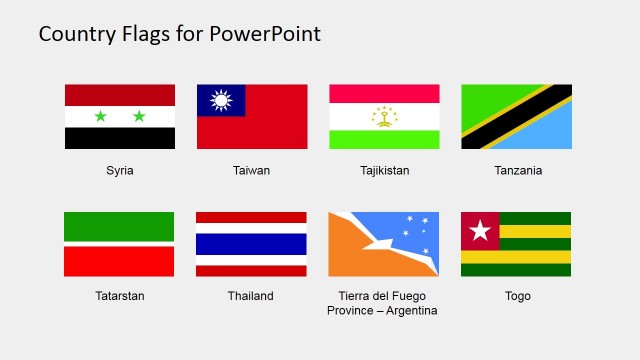 Country Flags for PowerPoint

Syria

Taiwan

Tajikistan

Tanzania

Tatarstan

Thailand

Tierra del Fuego Province – Argentina

Togo